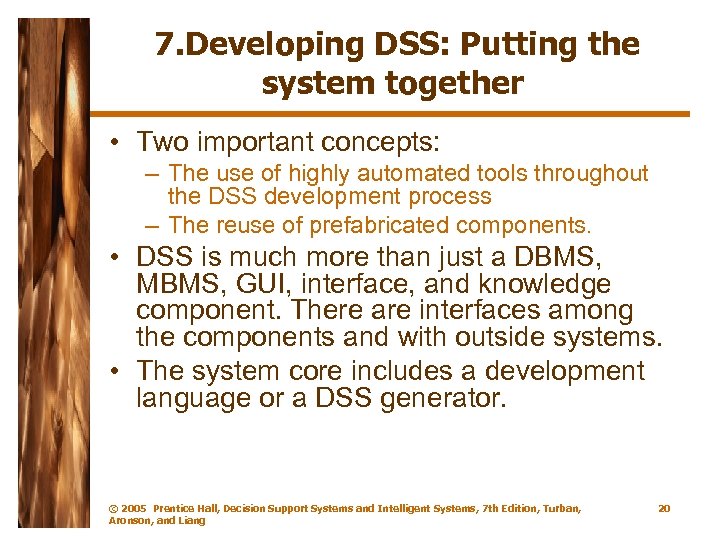 7.Developing DSS: Putting the system together

• Two important concepts:
– The use of highly automated tools throughout the DSS development process
– The reuse of prefabricated components.
• DSS is much more than just a DBMS, MBMS, GUI, interface, and knowledge component. There are interfaces among the components and with outside systems.
• The system core includes a development language or a DSS generator.

© 2005 Prentice Hall, Decision Support Systems and Intelligent Systems, 7th Edition, Turban, Aronson, and Liang

20